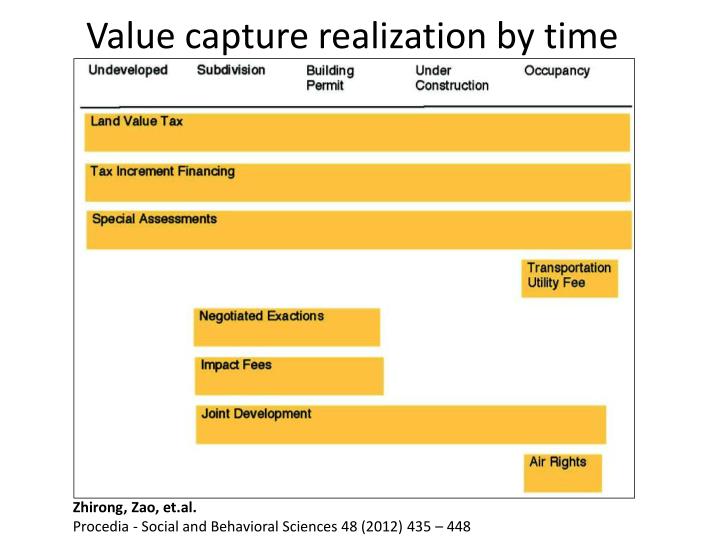 Value capture realization by time

Undeveloped Subdivision Building Permit Under Construction Occupancy

Land Value Tax

Tax Increment Financing

Special Assessments

Transportation Utility Fee

Negotiated Exactions

Impact Fees

Joint Development

Air Rights

Zhirong, Zao, et.al.
Procedia - Social and Behavioral Sciences 48 (2012) 435 – 448